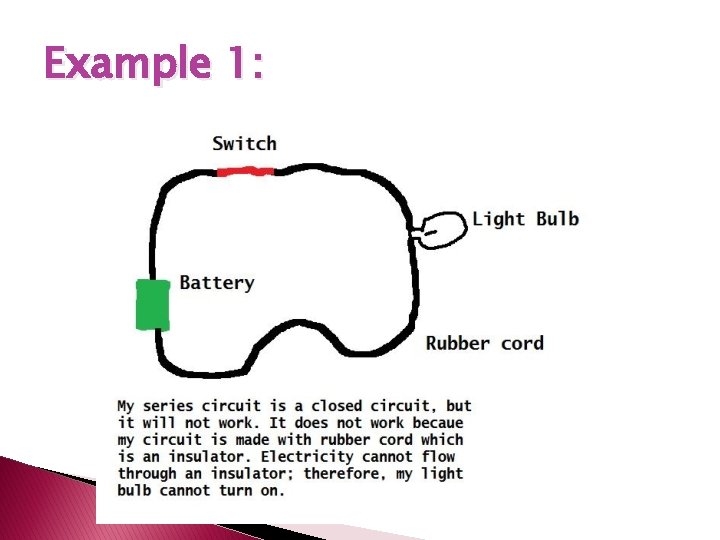 Example 1:

Switch

Light Bulb

Battery

Rubber cord

My series circuit is a closed circuit, but it will not work. It does not work becaue my circuit is made with rubber cord which is an insulator. Electricity cannot flow through an insulator; therefore, my light bulb cannot turn on.